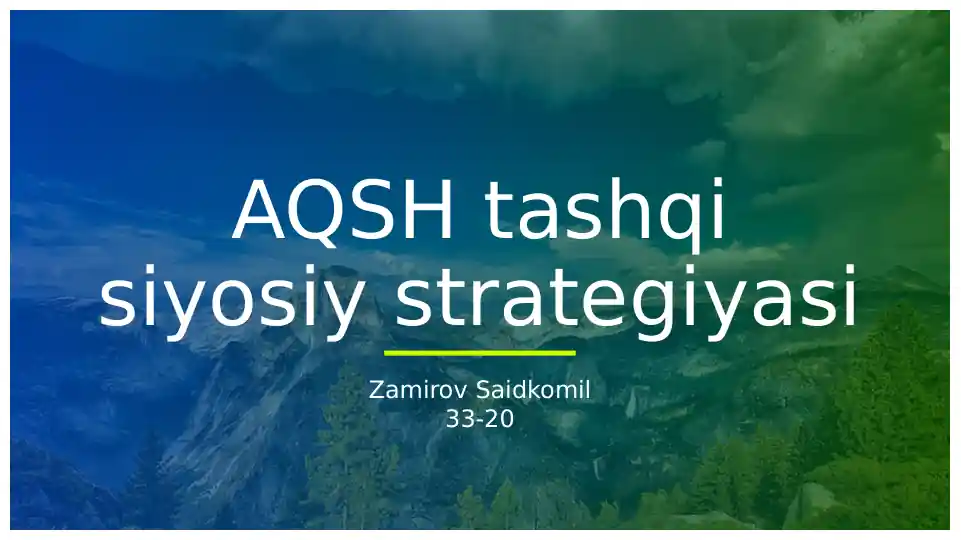 AQSH tashqi siyosiy strategiyasi

Zamirov Saidkomil
33-20